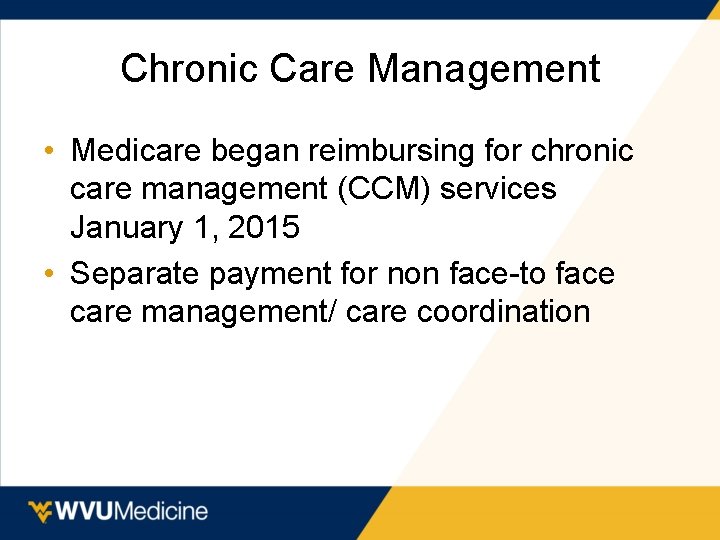 Chronic Care Management

• Medicare began reimbursing for chronic care management (CCM) services January 1, 2015
• Separate payment for non face-to face care management/ care coordination

WVUMedicine